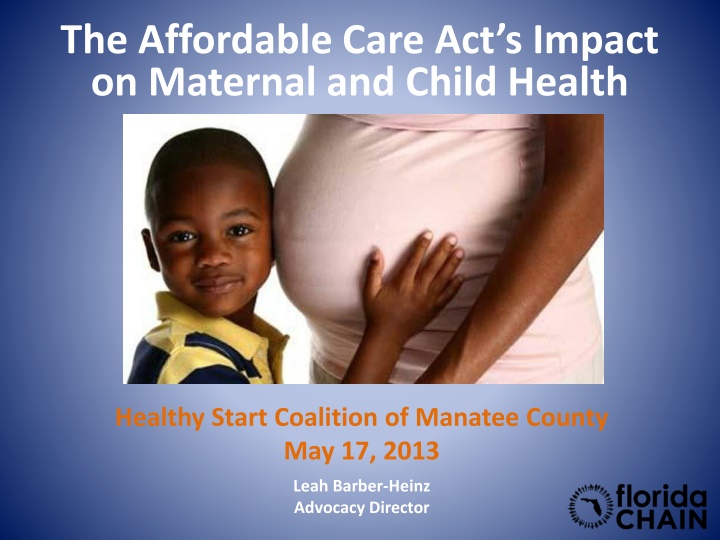 The Affordable Care Act's Impact on Maternal and Child Health

Healthy Start Coalition of Manatee County
May 17, 2013

Leah Barber-Heinz
Advocacy Director

florida CHAIN